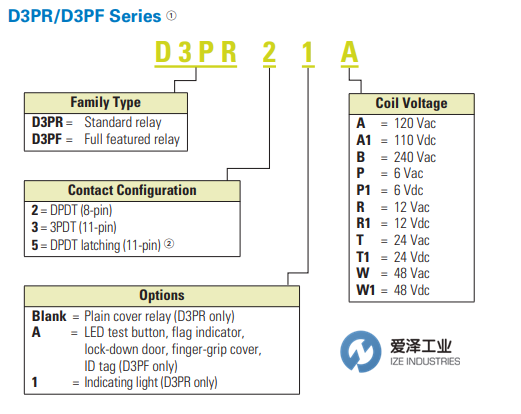 D3PR/D3PF Series ①

D3PR 2 1 A

Family Type

D3PR = Standard relay
D3PF = Full featured relay

Contact Configuration

2 = DPDT (8-pin)
3 = 3PDT (11-pin)
5 = DPDT latching (11-pin) ②

Options

Blank = Plain cover relay (D3PR only)
A = LED test button, flag indicator, lock-down door, finger-grip cover, ID tag (D3PF only)
1 = Indicating light (D3PR only)

Coil Voltage

A = 120 Vac
A1 = 110 Vdc
B = 240 Vac
P = 6 Vac
P1 = 6 Vdc
R = 12 Vac
R1 = 12 Vdc
T = 24 Vac
T1 = 24 Vdc
W = 48 Vac
W1 = 48 Vdc

爱泽工业
IZE INDUSTRIES